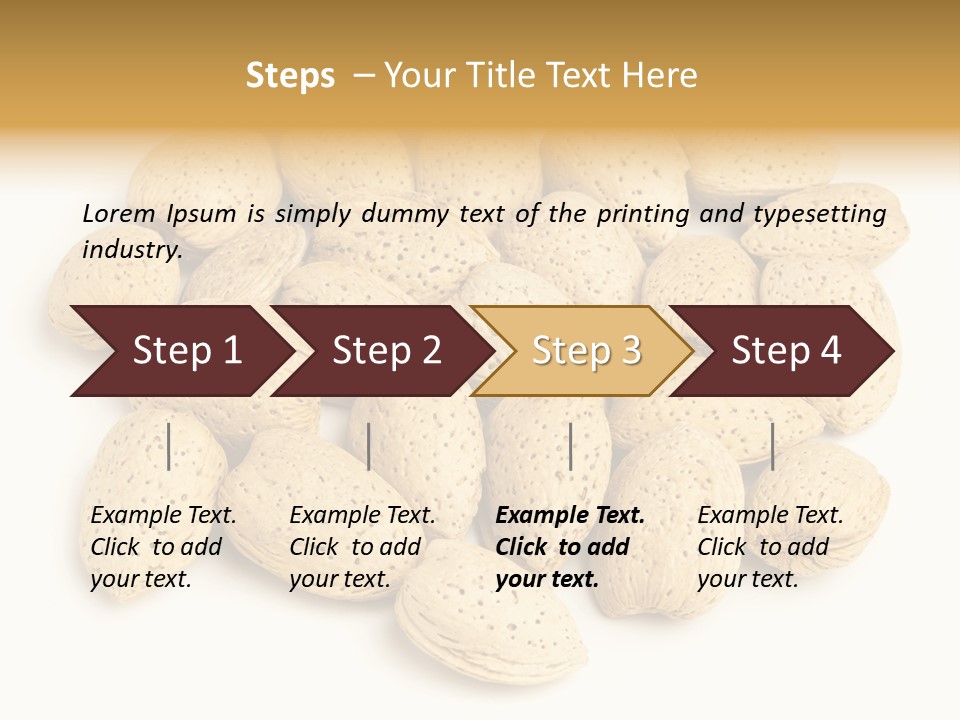 Steps – Your Title Text Here

Lorem Ipsum is simply dummy text of the printing and typesetting industry.

Step 1

Step 2

Step 3

Step 4

Example Text. Click to add your text.

Example Text. Click to add your text.

Example Text. Click to add your text.

Example Text. Click to add your text.